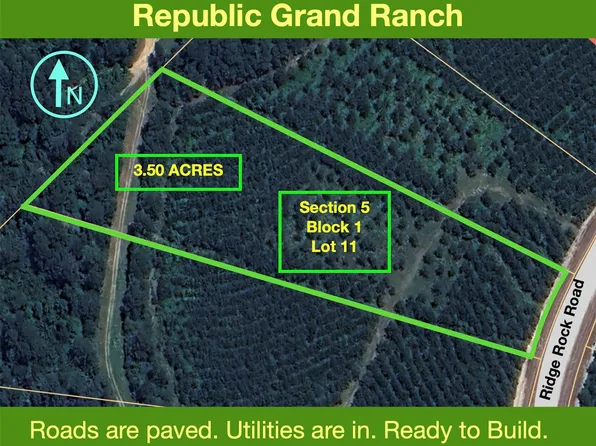 Republic Grand Ranch

N

3.50 ACRES

Section 5
Block 1
Lot 11

Ridge Rock Road

Roads are paved. Utilities are in. Ready to Build.